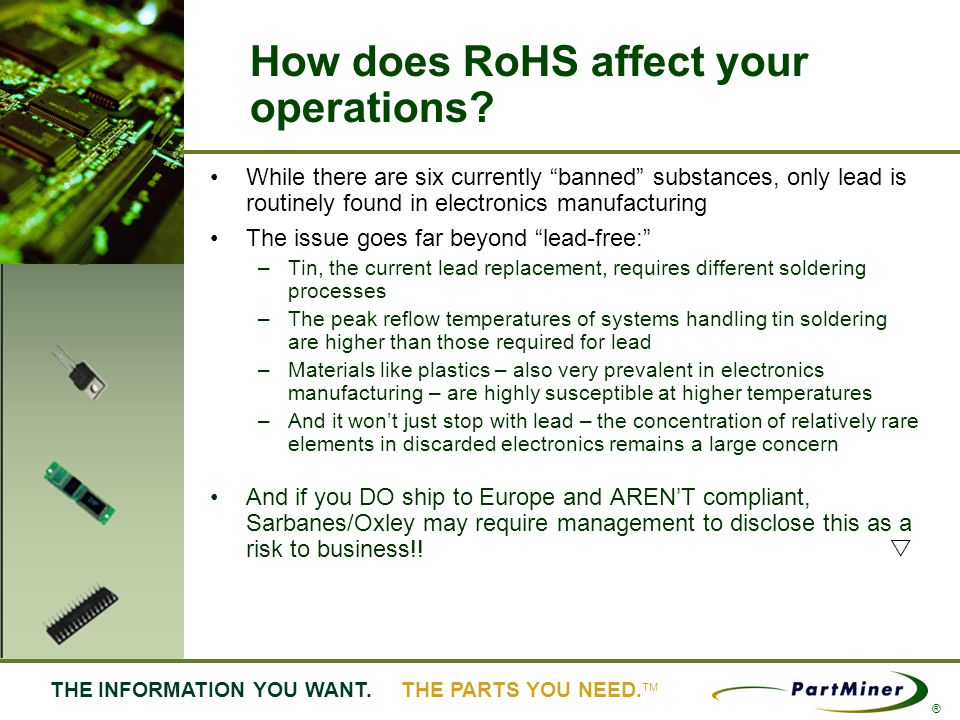 How does RoHS affect your operations?

• While there are six currently “banned” substances, only lead is routinely found in electronics manufacturing

• The issue goes far beyond “lead-free:”
– Tin, the current lead replacement, requires different soldering processes
– The peak reflow temperatures of systems handling tin soldering are higher than those required for lead
– Materials like plastics – also very prevalent in electronics manufacturing – are highly susceptible at higher temperatures
– And it won’t just stop with lead – the concentration of relatively rare elements in discarded electronics remains a large concern

• And if you DO ship to Europe and AREN’T compliant, Sarbanes/Oxley may require management to disclose this as a risk to business!!

THE INFORMATION YOU WANT. THE PARTS YOU NEED.™

PartMiner ®